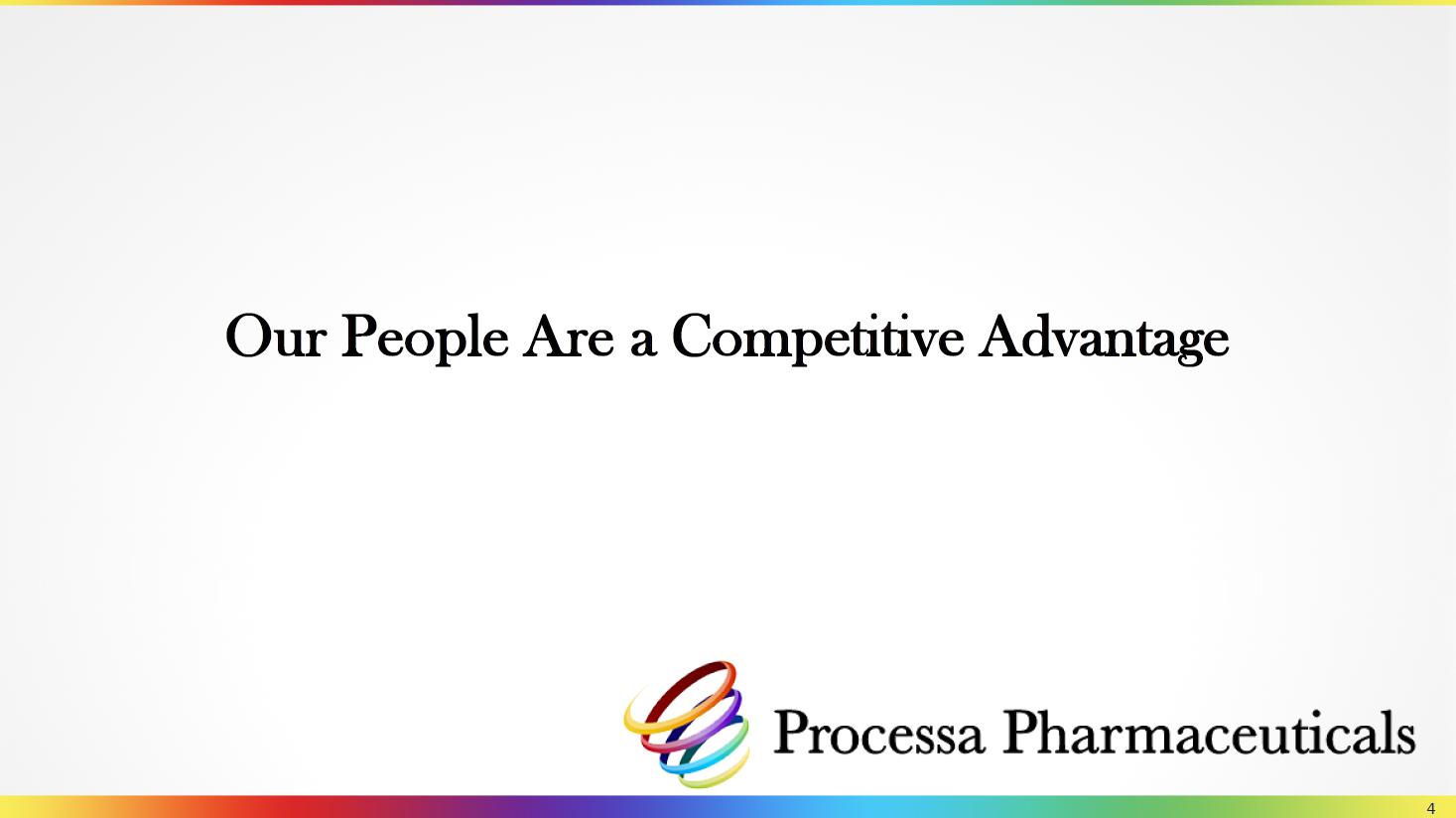 Our People Are a Competitive Advantage

Processa Pharmaceuticals

4